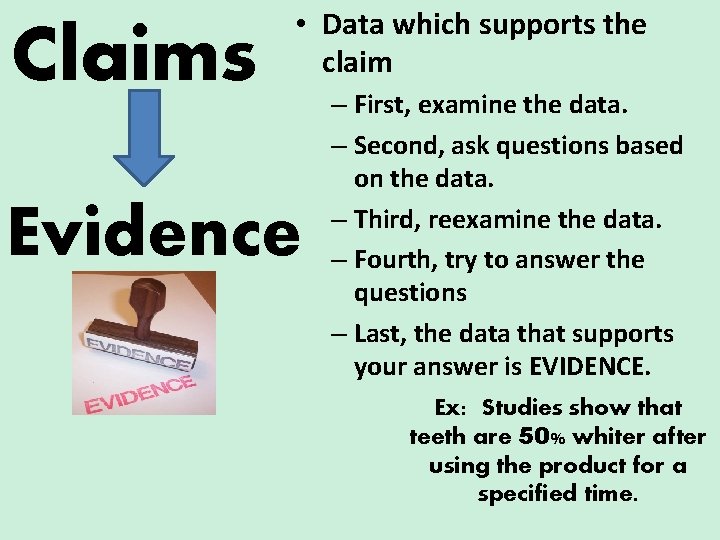 Claims

Evidence

EVIDENCE

EVIDENCE

• Data which supports the claim
– First, examine the data.
– Second, ask questions based on the data.
– Third, reexamine the data.
– Fourth, try to answer the questions
– Last, the data that supports your answer is EVIDENCE.

Ex: Studies show that teeth are 50% whiter after using the product for a specified time.